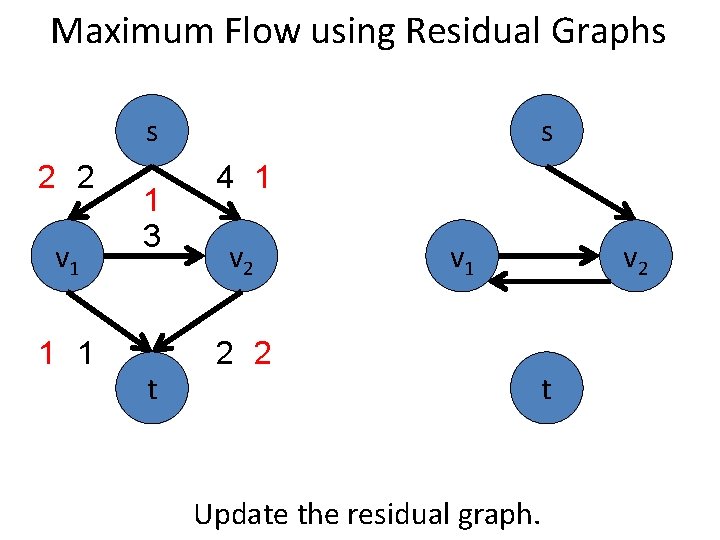 Maximum Flow using Residual Graphs

s

2 2

4 1

1

3

$v_1$

$v_2$

1 1

2 2

t

s

$v_1$

$v_2$

t

Update the residual graph.